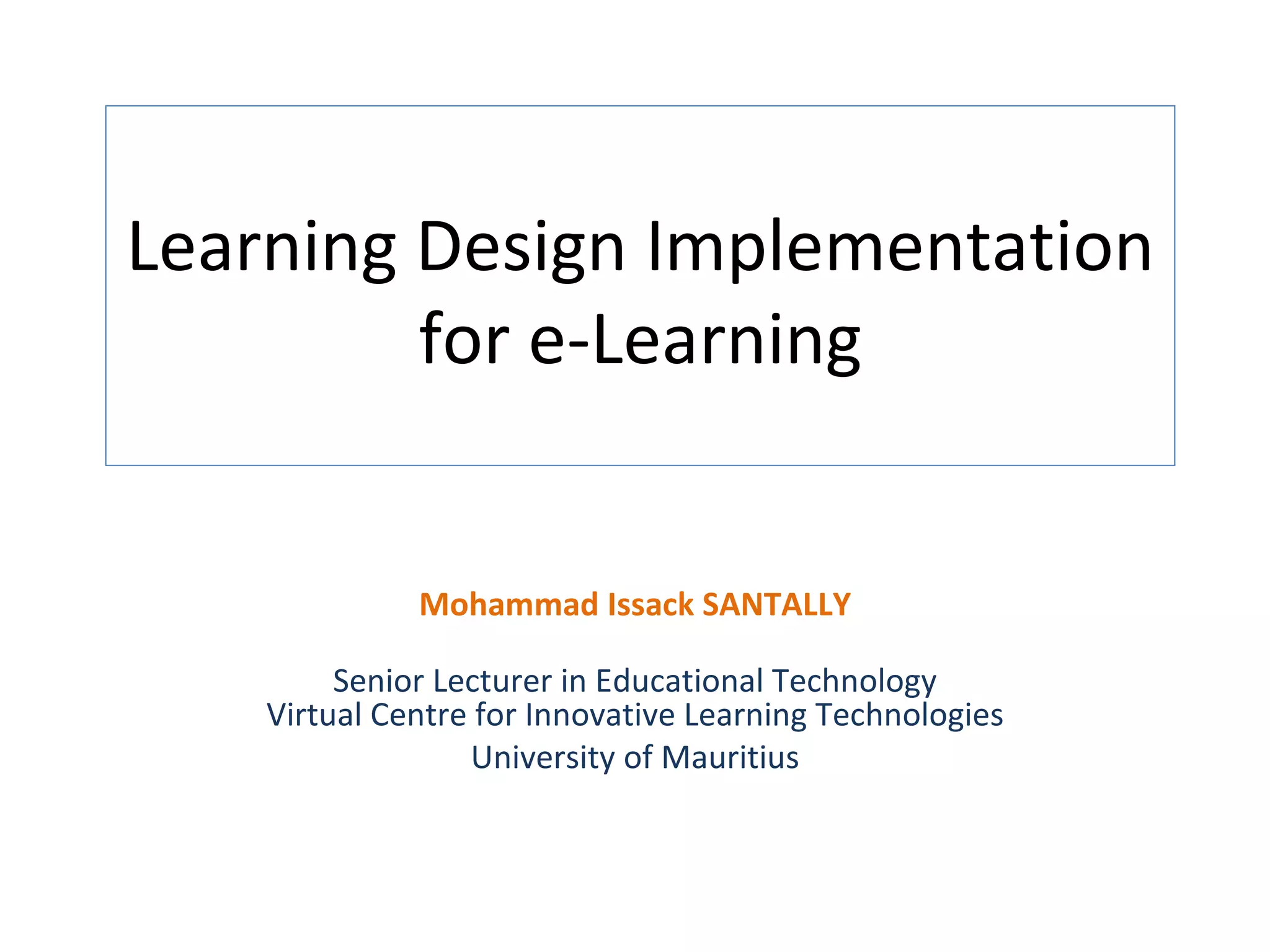 Learning Design Implementation for e-Learning

Mohammad Issack SANTALLY

Senior Lecturer in Educational Technology
Virtual Centre for Innovative Learning Technologies
University of Mauritius